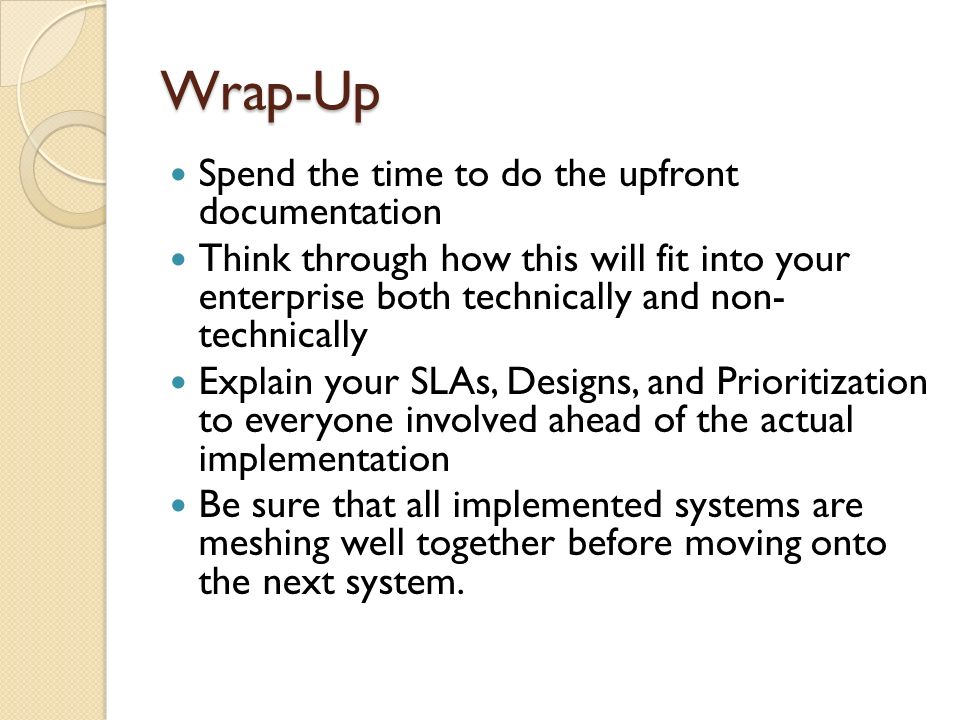 Wrap-Up

- Spend the time to do the upfront documentation
- Think through how this will fit into your enterprise both technically and non-technically
- Explain your SLAs, Designs, and Prioritization to everyone involved ahead of the actual implementation
- Be sure that all implemented systems are meshing well together before moving onto the next system.